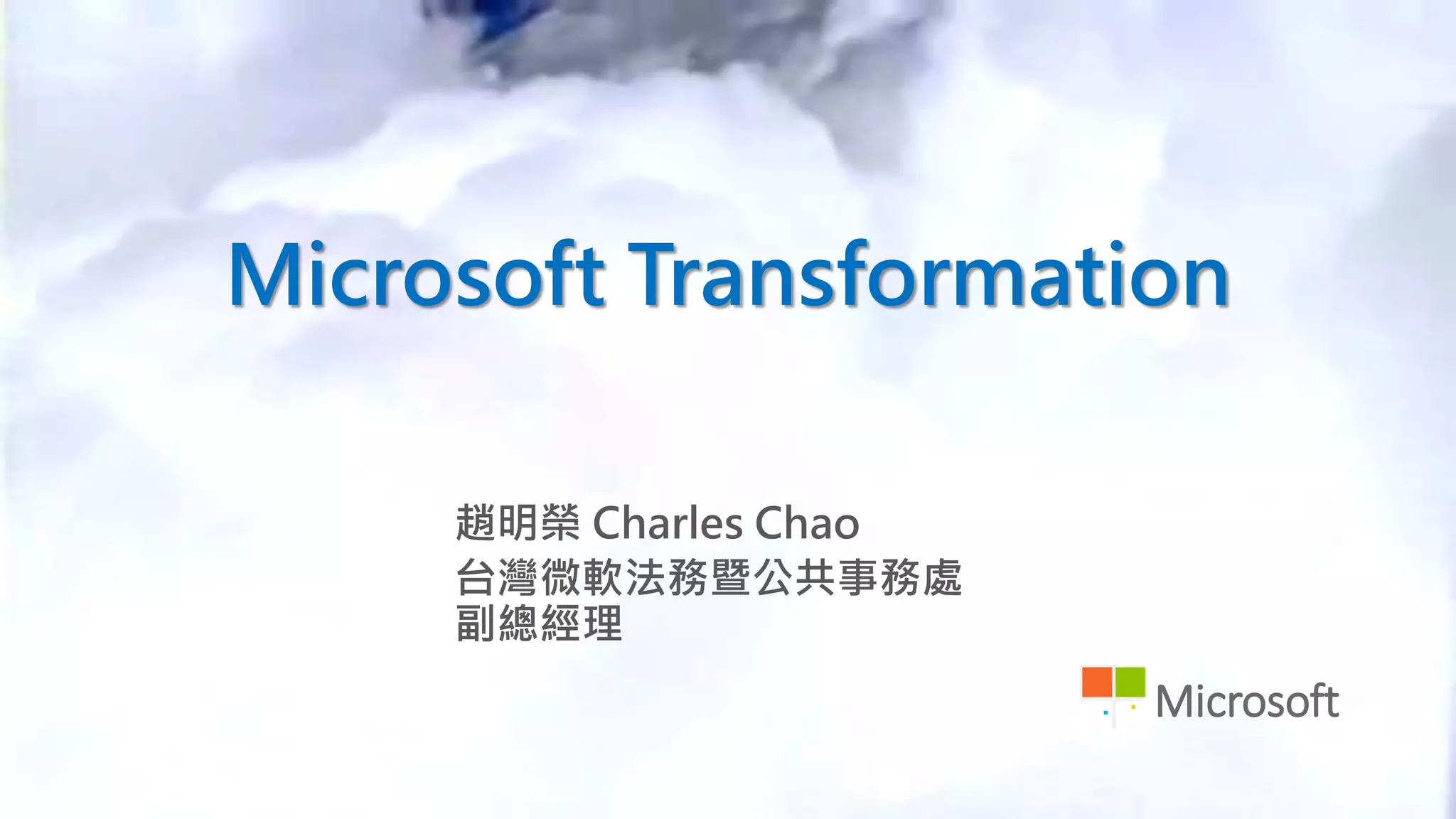 Microsoft Transformation

趙明榮 Charles Chao
台灣微軟法務暨公共事務處
副總經理

Microsoft